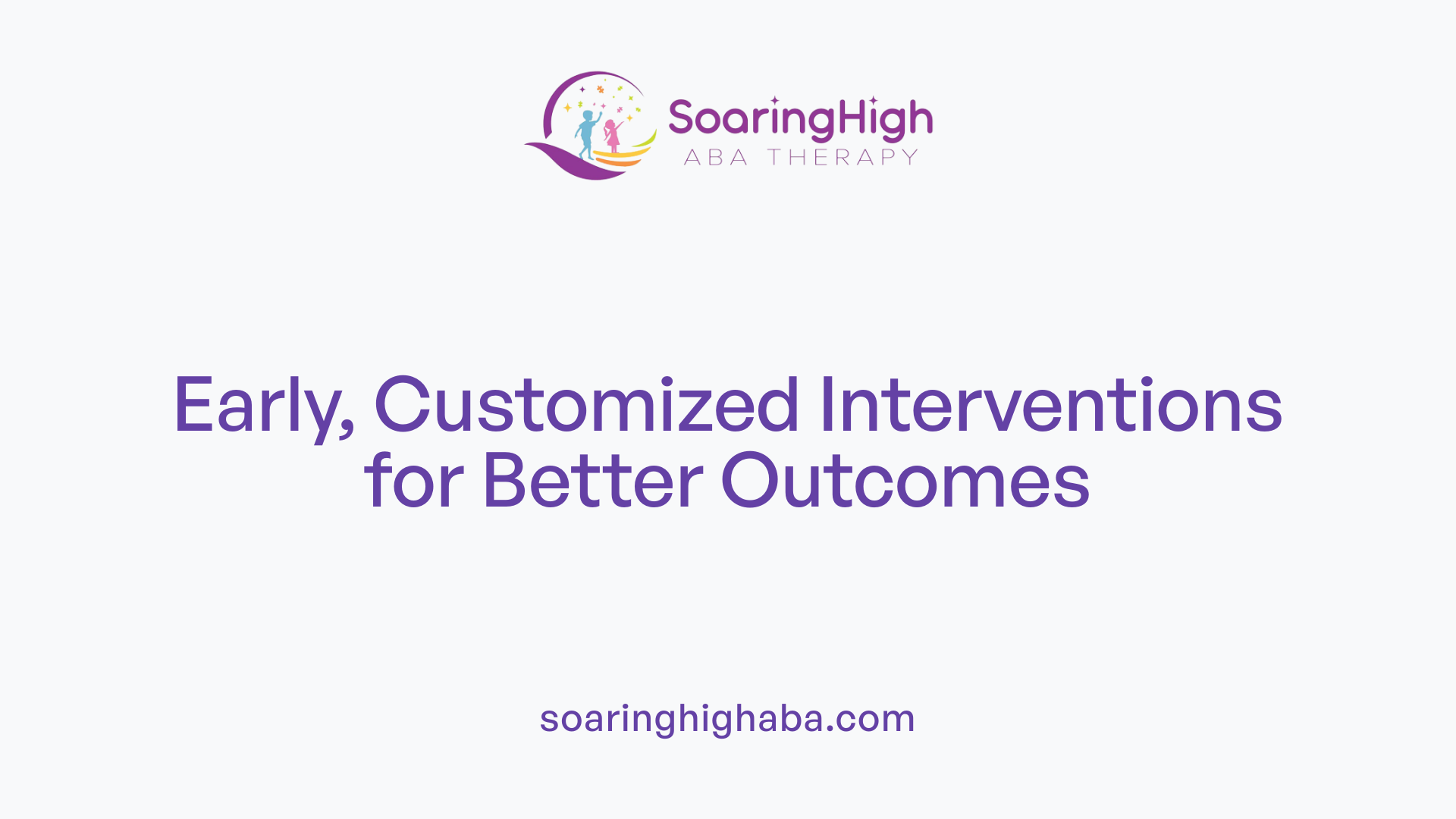 SoaringHigh
ABA THERAPY

Early, Customized Interventions for Better Outcomes

soaringhighaba.com